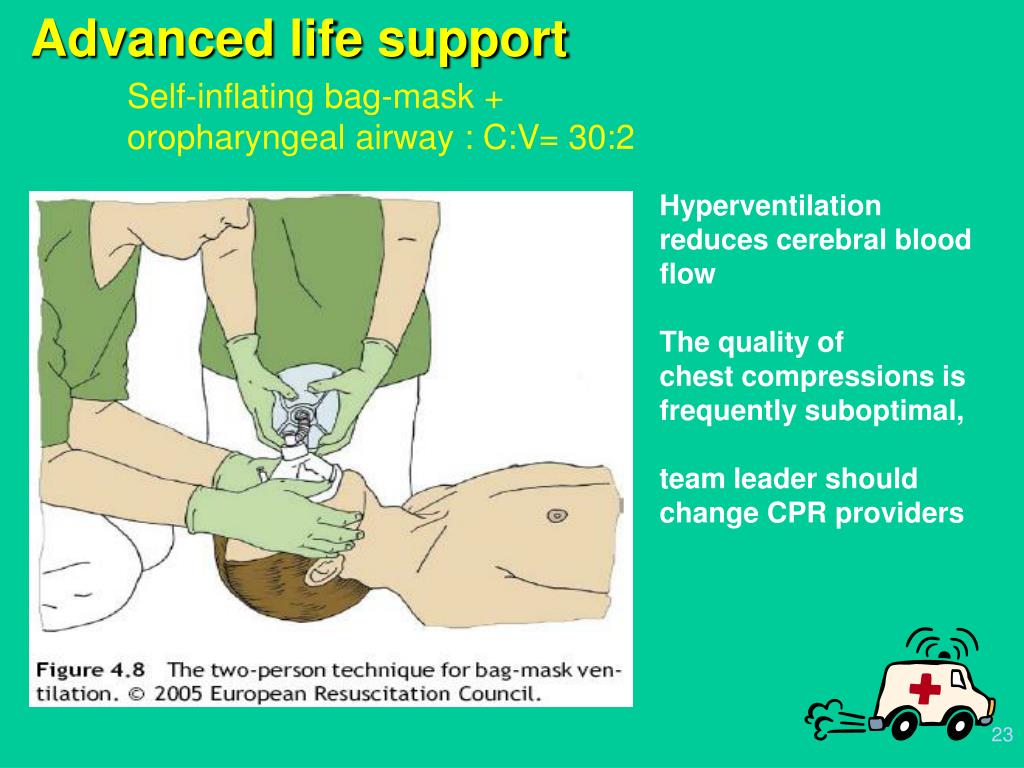 Advanced life support

Self-inflating bag-mask + oropharyngeal airway : C:V= 30:2

Figure 4.8 The two-person technique for bag-mask ventilation. © 2005 European Resuscitation Council.

Hyperventilation reduces cerebral blood flow

The quality of chest compressions is frequently suboptimal,

team leader should change CPR providers

23